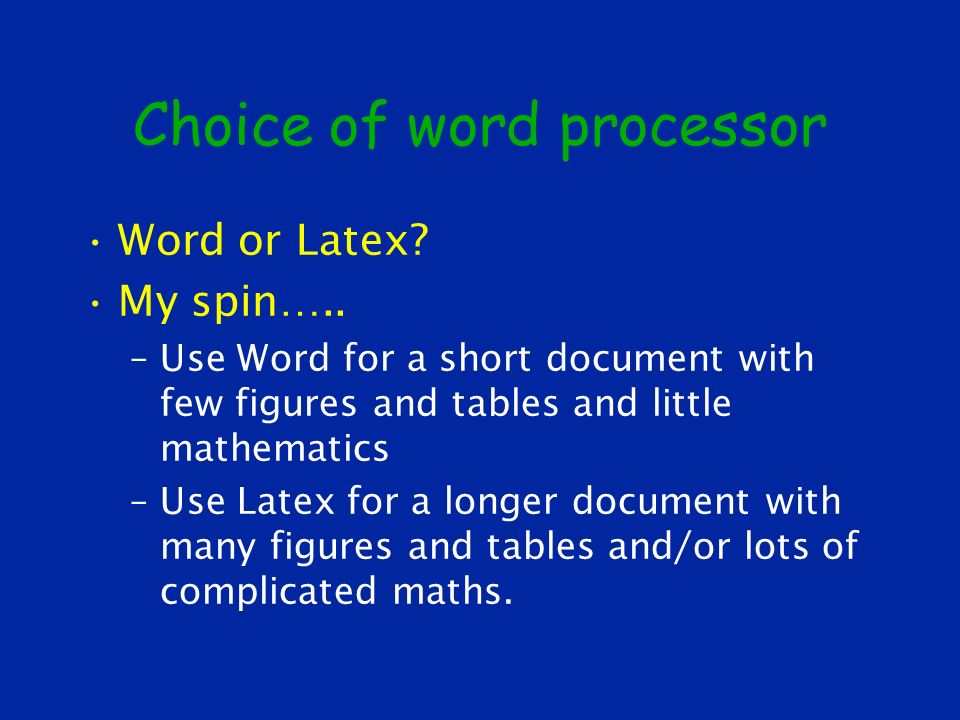 Choice of word processor

• Word or Latex?
• My spin…..
– Use Word for a short document with few figures and tables and little mathematics
– Use Latex for a longer document with many figures and tables and/or lots of complicated maths.